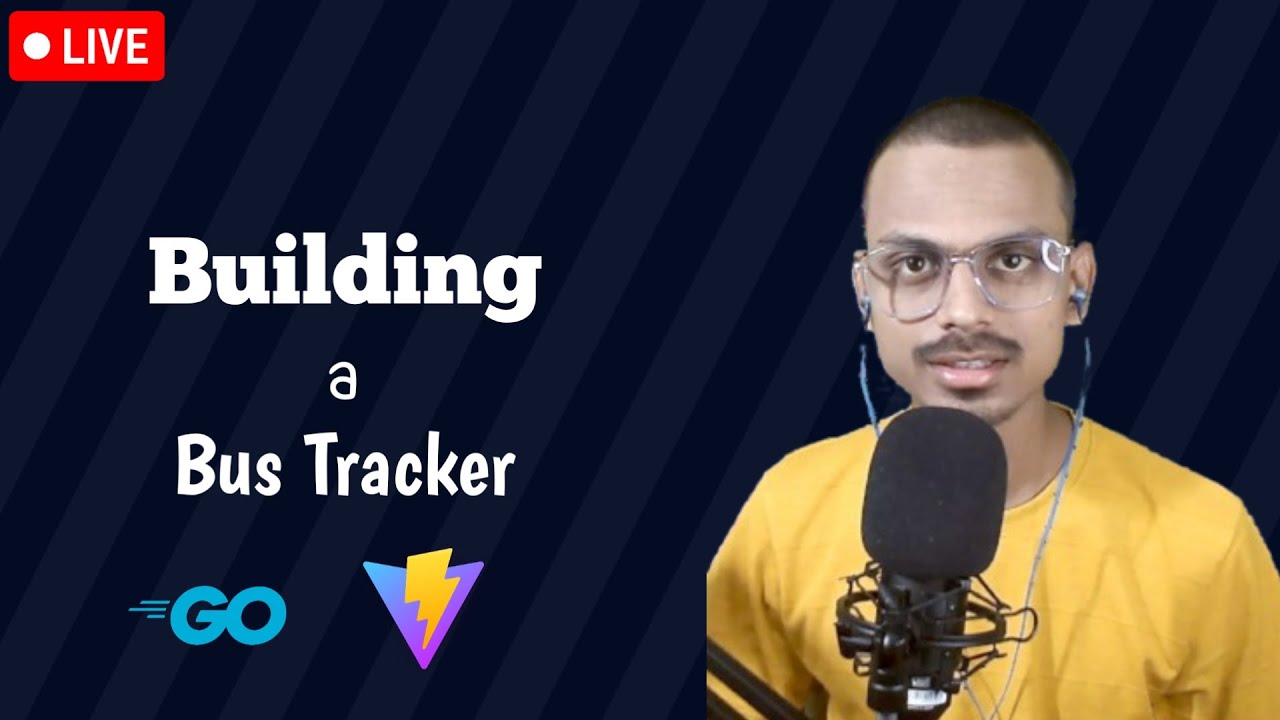 LIVE

Building
a
Bus Tracker

GO